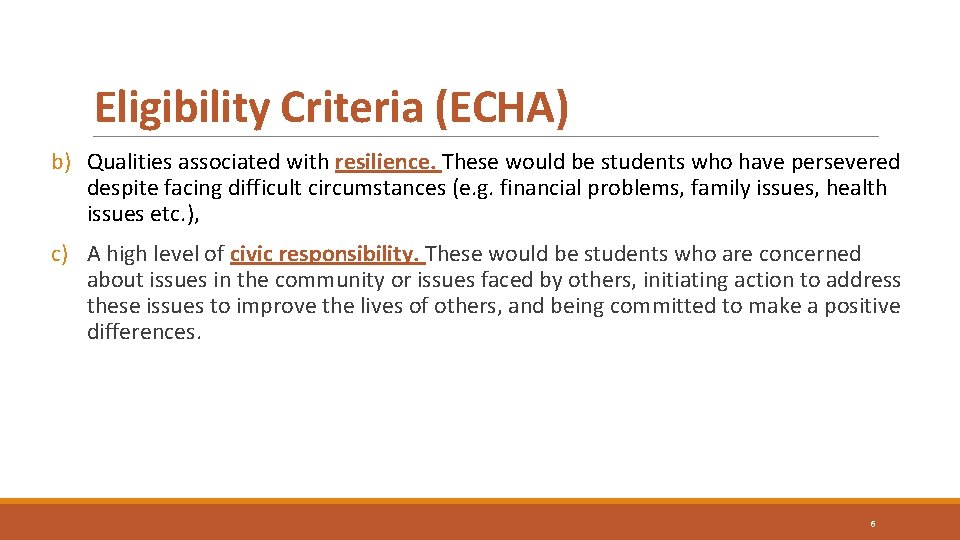 Eligibility Criteria (ECHA)

b) Qualities associated with resilience. These would be students who have persevered despite facing difficult circumstances (e.g. financial problems, family issues, health issues etc.),

c) A high level of civic responsibility. These would be students who are concerned about issues in the community or issues faced by others, initiating action to address these issues to improve the lives of others, and being committed to make a positive differences.

6